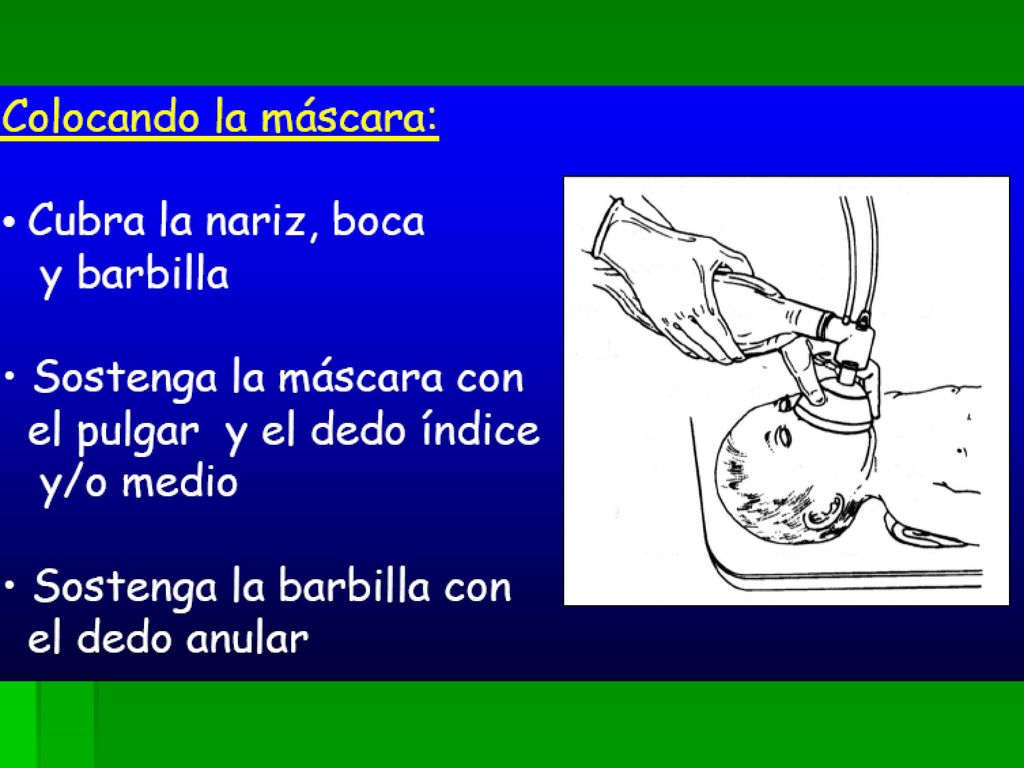 Colocando la máscara:

• Cubra la nariz, boca y barbilla

• Sostenga la máscara con el pulgar y el dedo índice y/o medio

• Sostenga la barbilla con el dedo anular